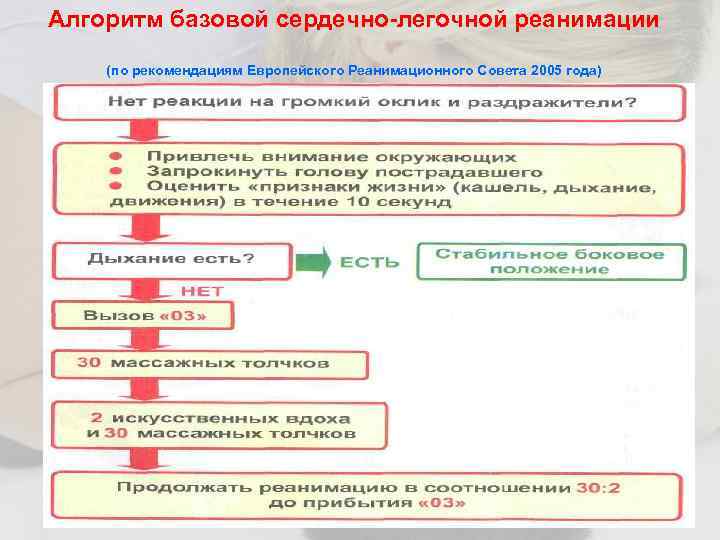 Алгоритм базовой сердечно-легочной реанимации

(по рекомендациям Европейского Реанимационного Совета 2005 года)

Нет реакции на громкий оклик и раздражители?

● Привлечь внимание окружающих
● Запрокинуть голову пострадавшего
● Оценить «признаки жизни» (кашель, дыхание, движения) в течение 10 секунд

Дыхание есть?

ЕСТЬ

Стабильное боковое положение

НЕТ

Вызов «03»

30 массажных толчков

2 искусственных вдоха и 30 массажных толчков

Продолжать реанимацию в соотношении 30:2 до прибытия «03»